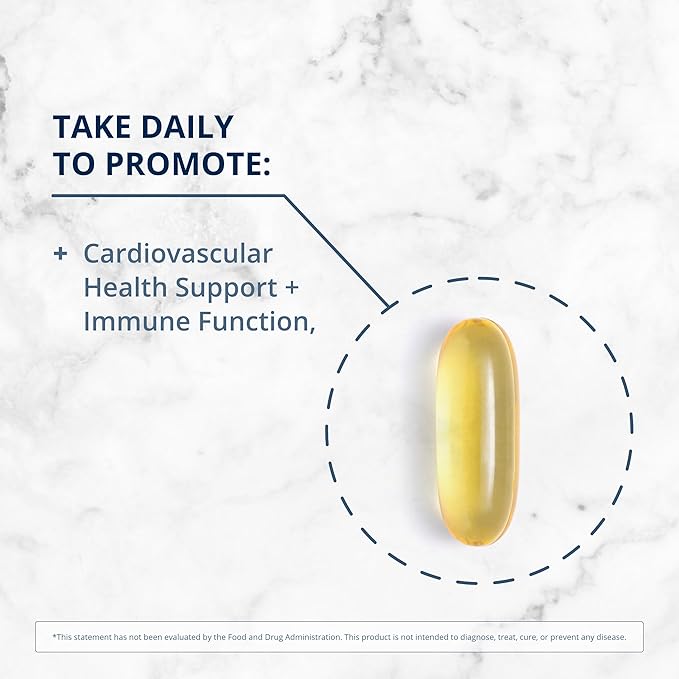 TAKE DAILY TO PROMOTE:

+ Cardiovascular Health Support + Immune Function,

*This statement has not been evaluated by the Food and Drug Administration. This product is not intended to diagnose, treat, cure, or prevent any disease.